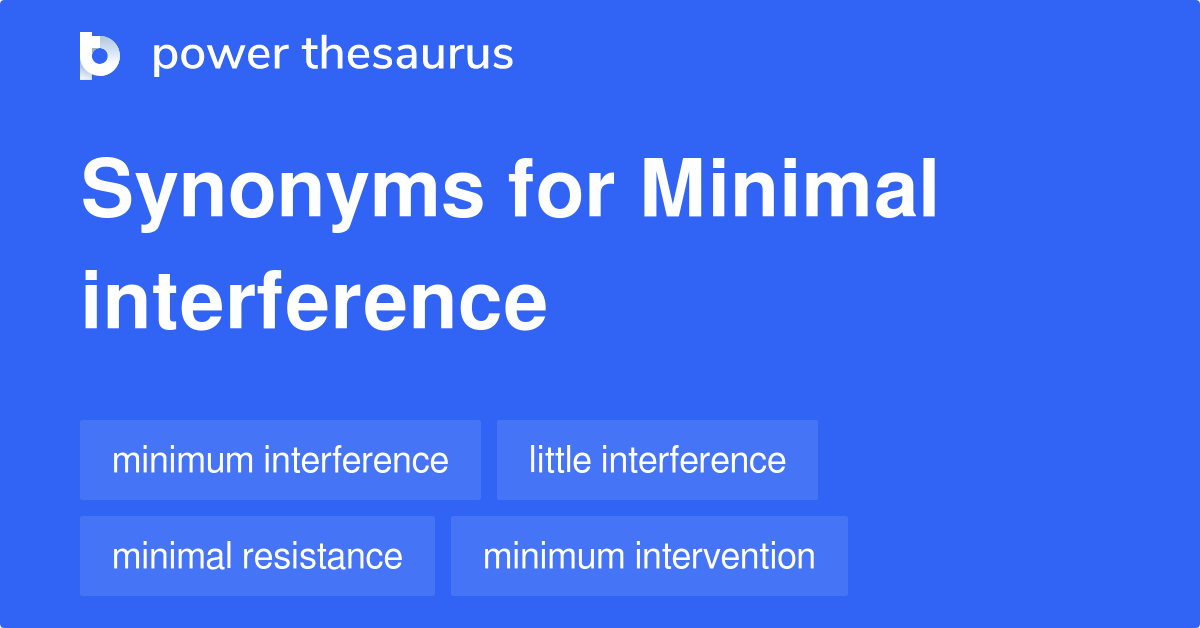 power thesaurus

Synonyms for Minimal interference

minimum interference
little interference
minimal resistance
minimum intervention